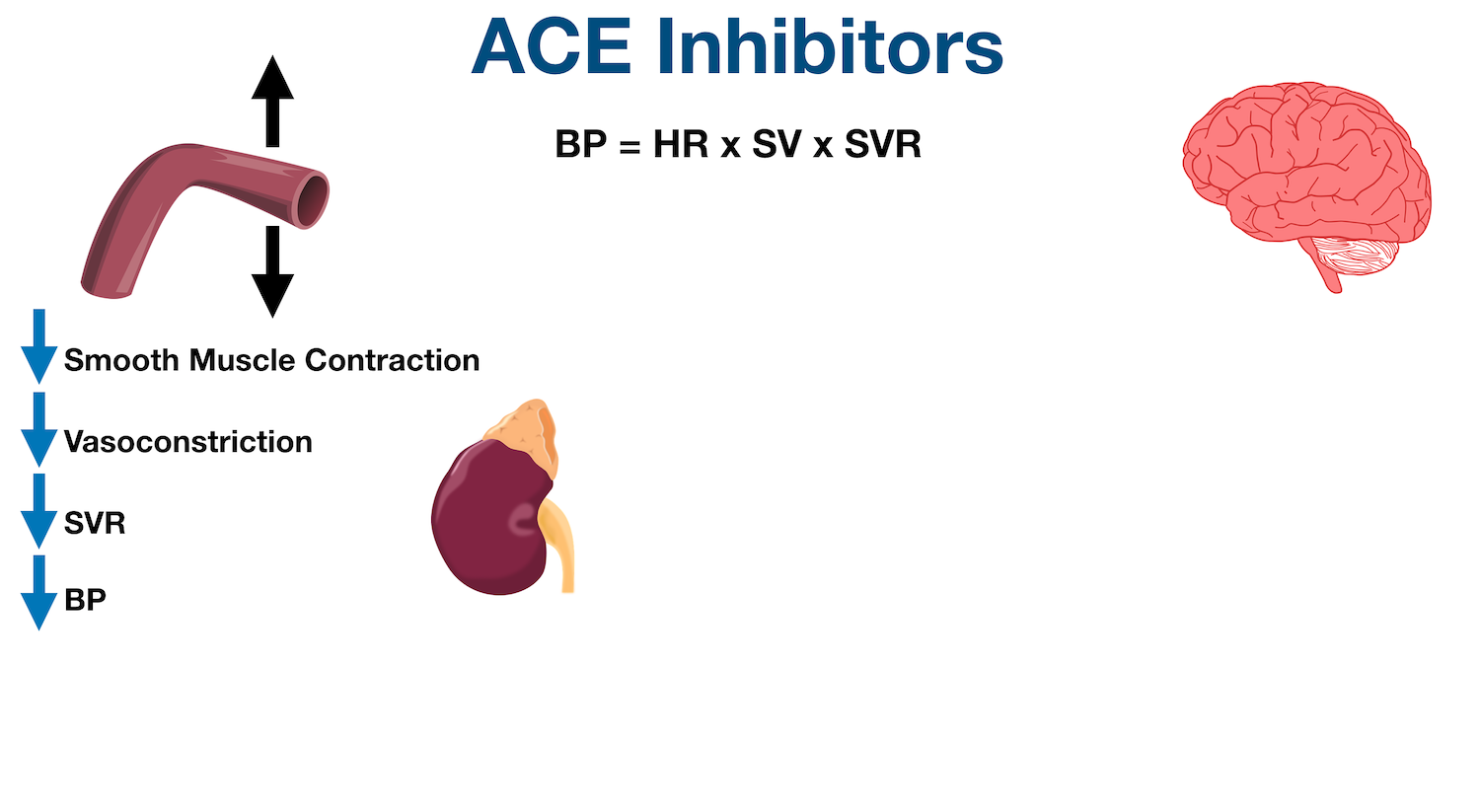 ACE Inhibitors

BP = HR x SV x SVR

Smooth Muscle Contraction

Vasoconstriction

SVR

BP